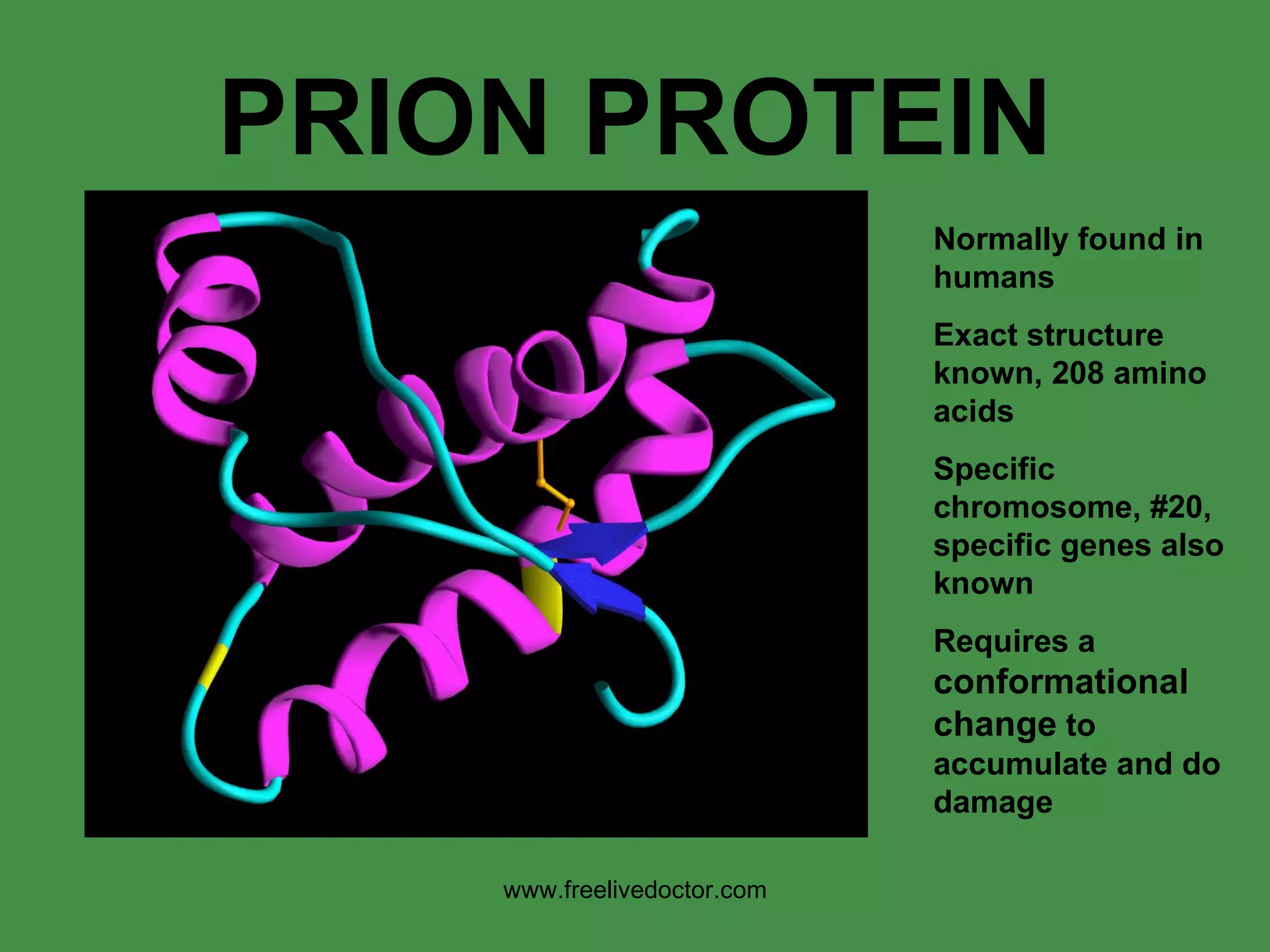 PRION PROTEIN

Normally found in humans

Exact structure known, 208 amino acids

Specific chromosome, #20, specific genes also known

Requires a conformational change to accumulate and do damage

www.freelivedoctor.com